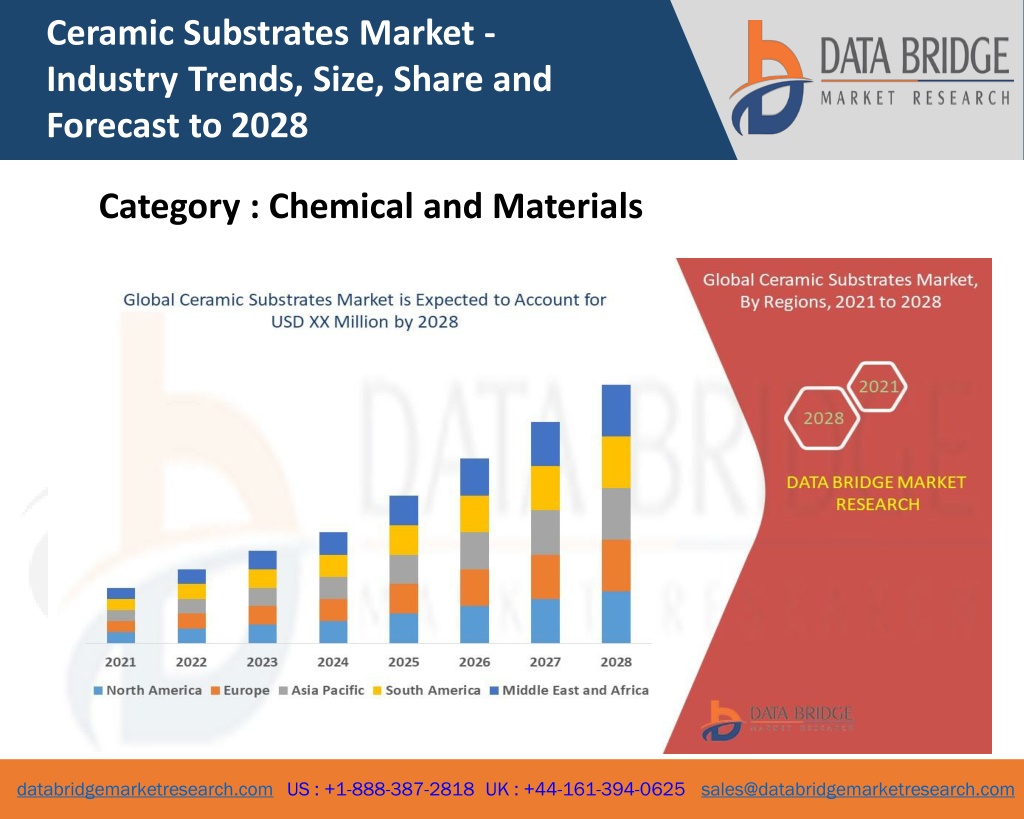 Ceramic Substrates Market - Industry Trends, Size, Share and Forecast to 2028

DATA BRIDGE
MARKET RESEARCH

Category : Chemical and Materials

Global Ceramic Substrates Market is Expected to Account for USD XX Million by 2028

2021 2022 2023 2024 2025 2026 2027 2028

North America Europe Asia Pacific South America Middle East and Africa

Global Ceramic Substrates Market, By Regions, 2021 to 2028

2021

2028

DATA BRIDGE MARKET RESEARCH

DATA BRIDGE
MARKET RESEARCH

databridgemarketresearch.com US : +1-888-387-2818 UK : +44-161-394-0625 sales@databridgemarketresearch.com